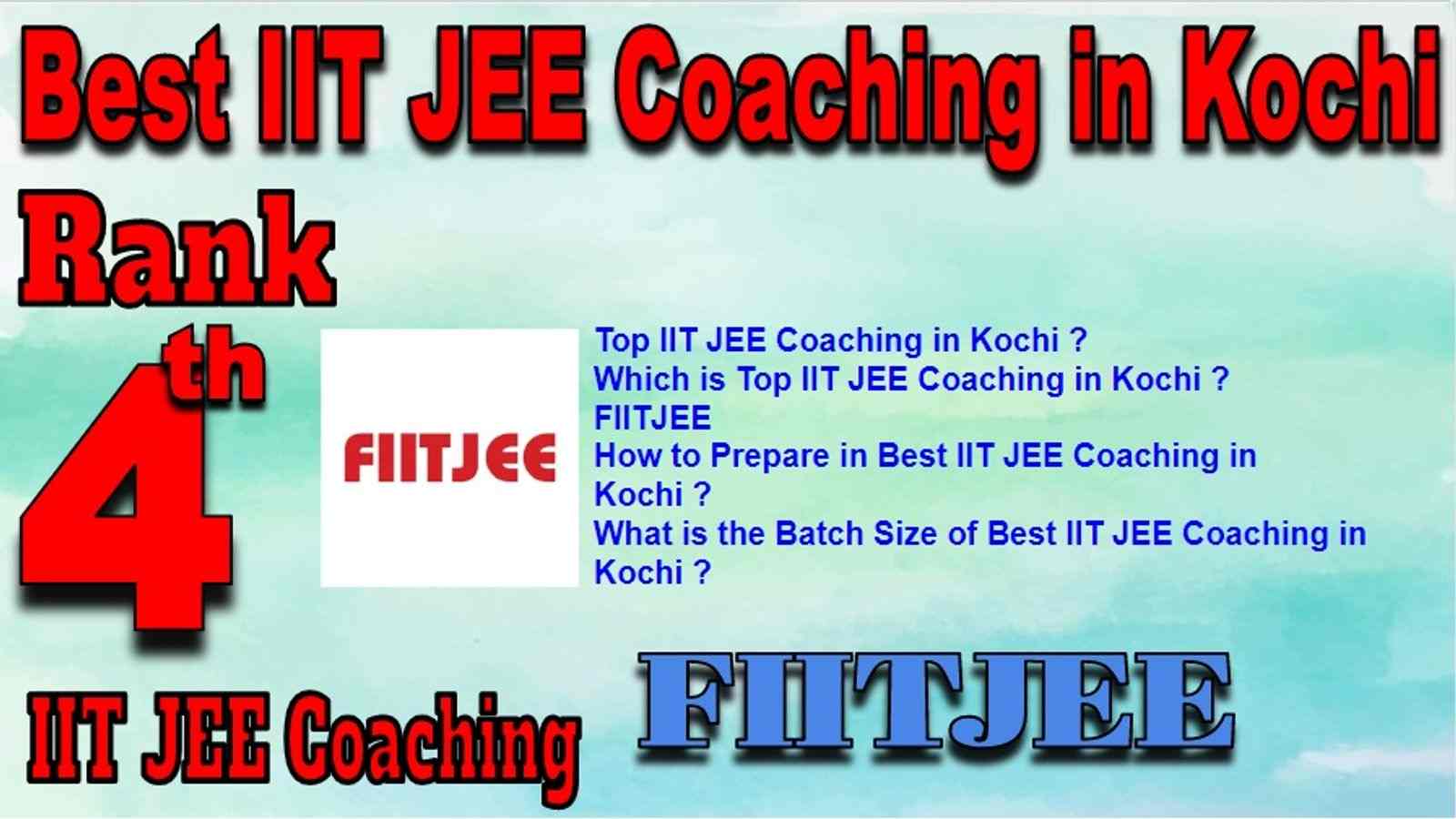 Best IIT JEE Coaching in Kochi

Rank

4th

FIITJEE

Top IIT JEE Coaching in Kochi ?
Which is Top IIT JEE Coaching in Kochi ?
FIITJEE
How to Prepare in Best IIT JEE Coaching in Kochi ?
What is the Batch Size of Best IIT JEE Coaching in Kochi ?

IIT JEE Coaching

FIITJEE